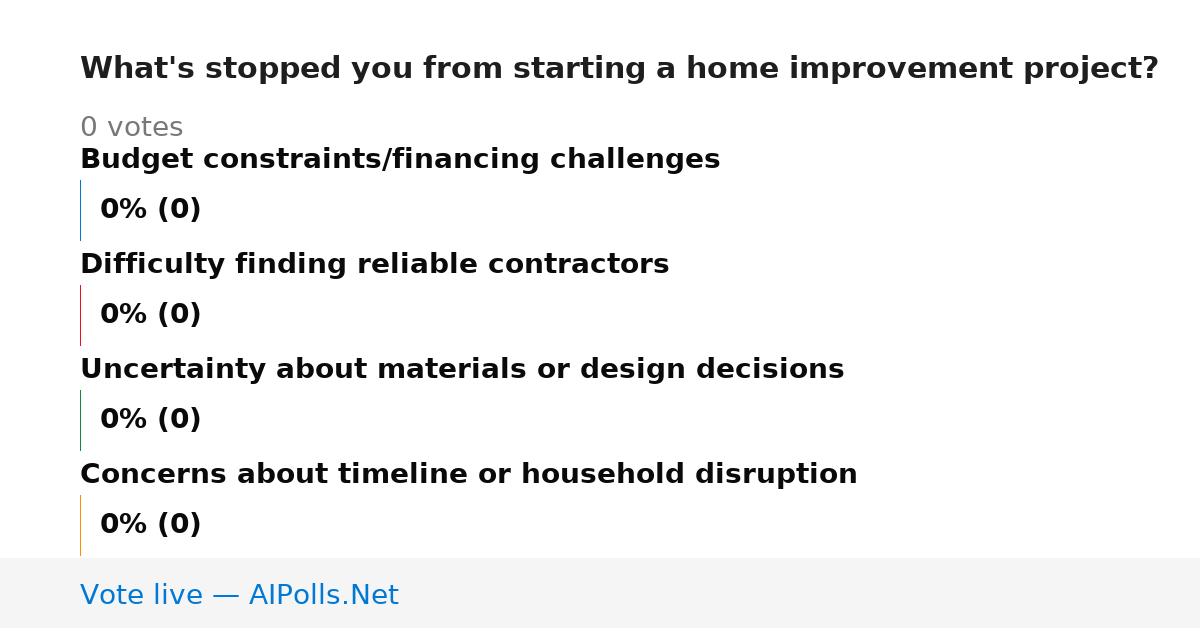 What's stopped you from starting a home improvement project?

0 votes

Budget constraints/financing challenges

0% (0)

Difficulty finding reliable contractors

0% (0)

Uncertainty about materials or design decisions

0% (0)

Concerns about timeline or household disruption

0% (0)

Vote live — AIPolls.Net